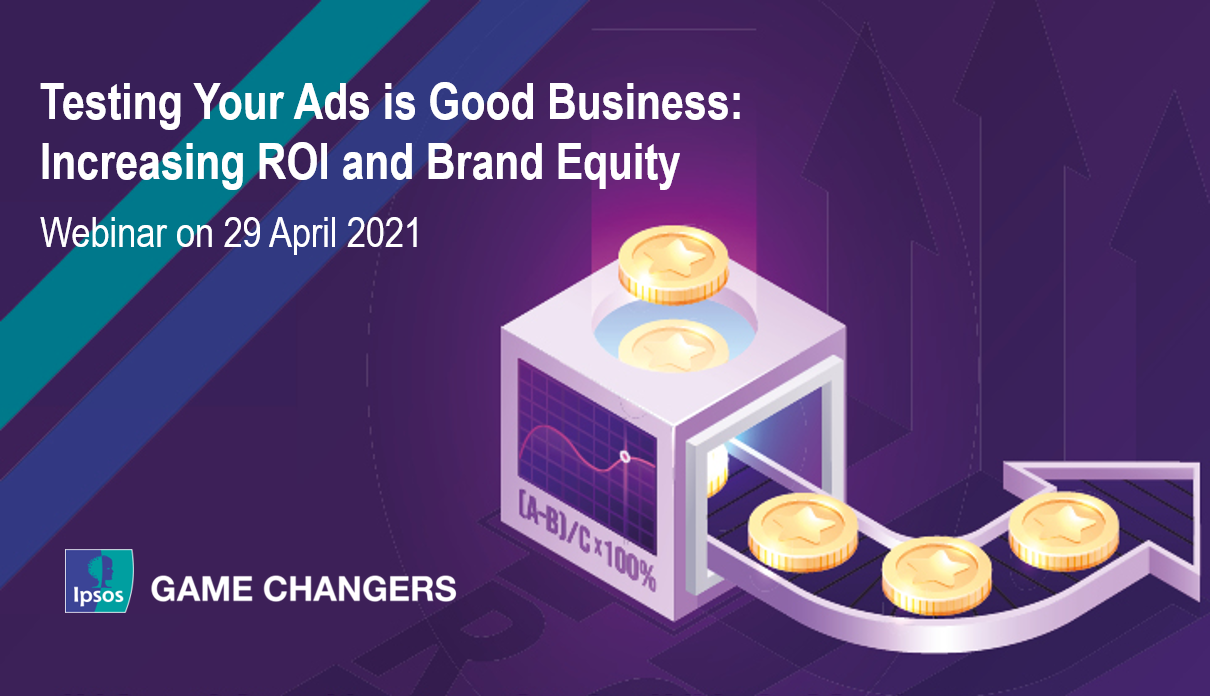 Testing Your Ads is Good Business: Increasing ROI and Brand Equity

Webinar on 29 April 2021

$(A-B)/C \times 100\%$

Ipsos

GAME CHANGERS